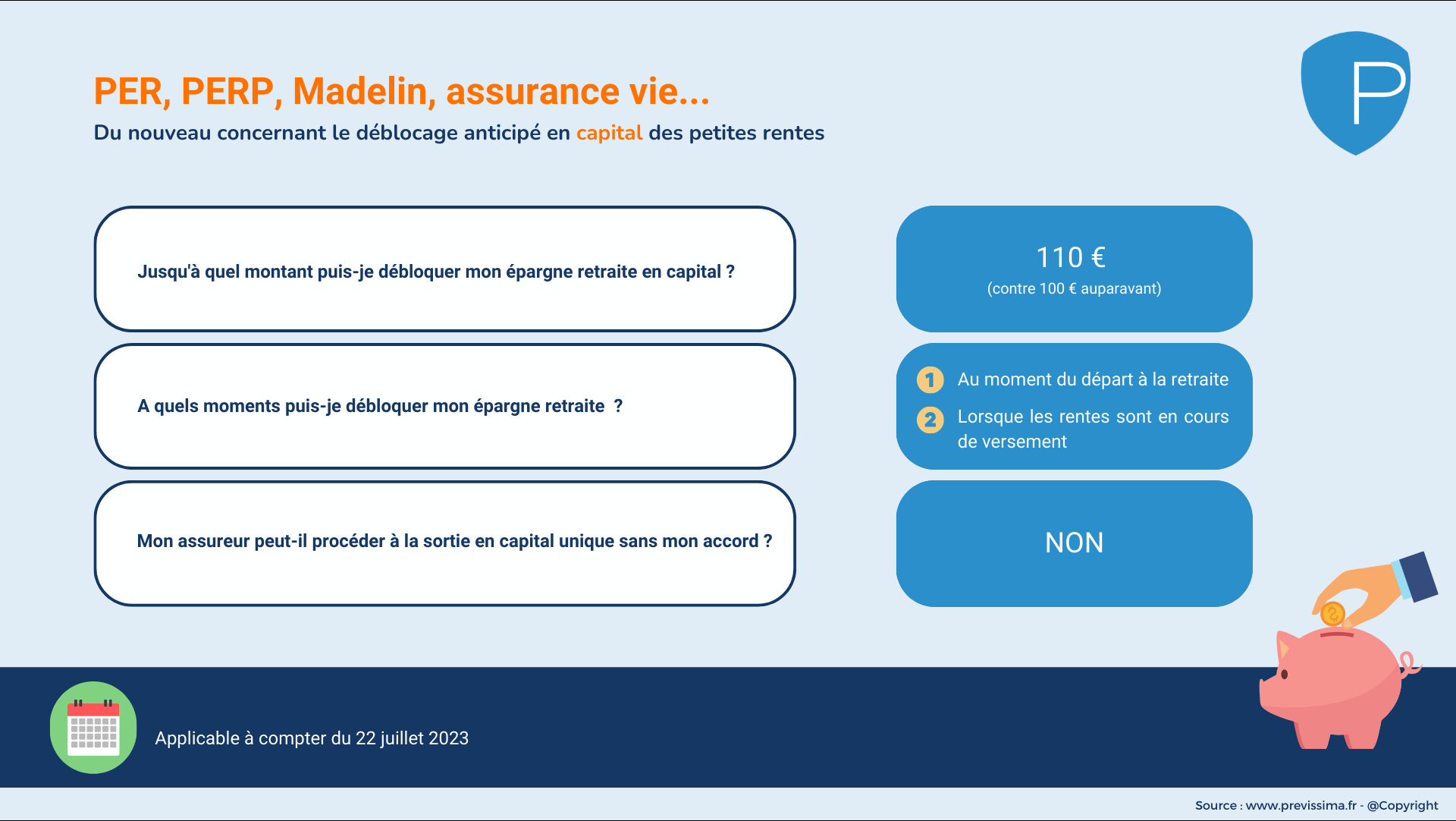 PER, PERP, Madelin, assurance vie...
Du nouveau concernant le déblocage anticipé en capital des petites rentes

P

Jusqu'à quel montant puis-je débloquer mon épargne retraite en capital ?

110 €
(contre 100 € auparavant)

A quels moments puis-je débloquer mon épargne retraite ?

1 Au moment du départ à la retraite
2 Lorsque les rentes sont en cours de versement

Mon assureur peut-il procéder à la sortie en capital unique sans mon accord ?

NON

Applicable à compter du 22 juillet 2023

Source : www.previssima.fr - @Copyright